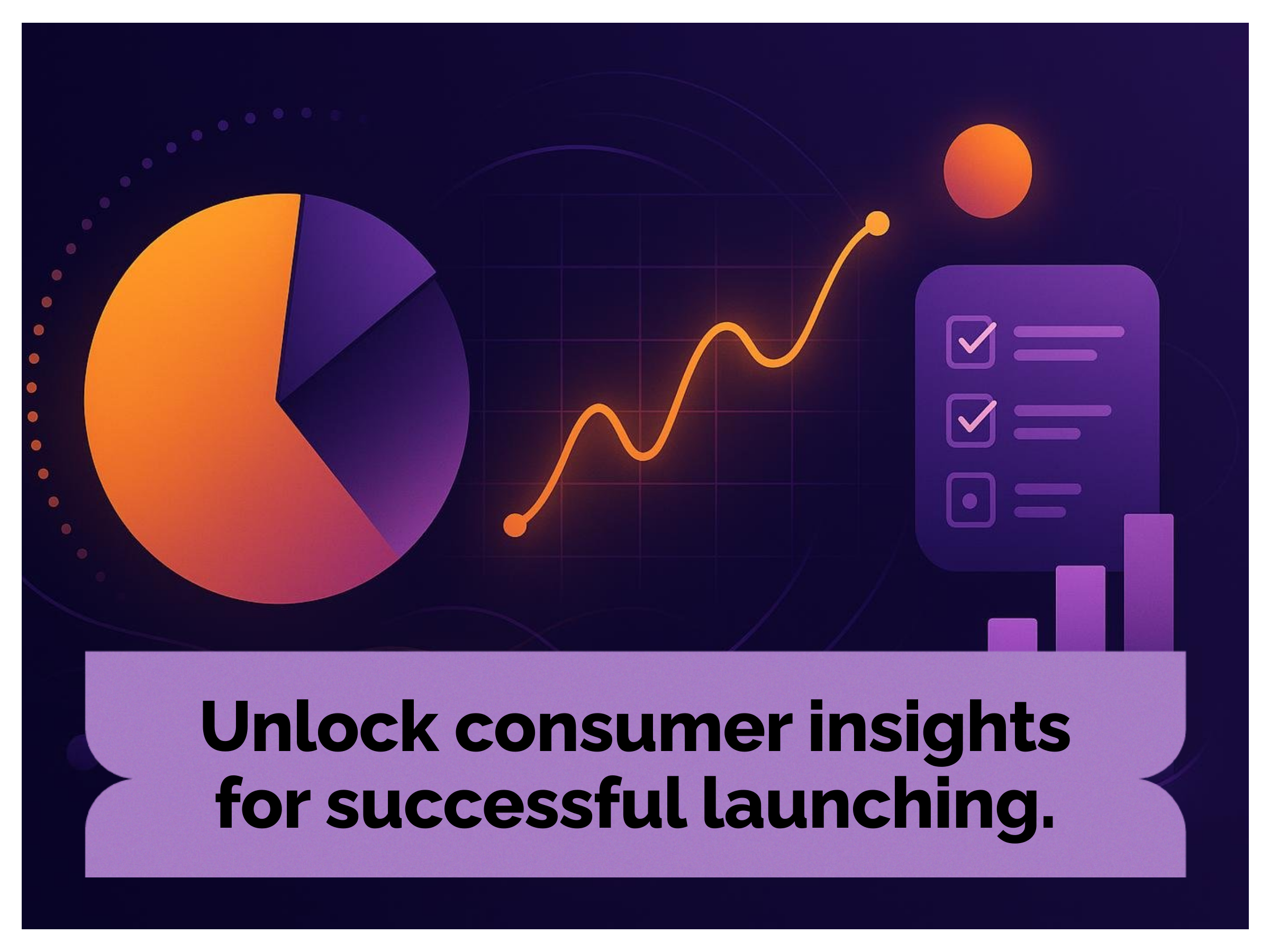 Unlock consumer insights for successful launching.